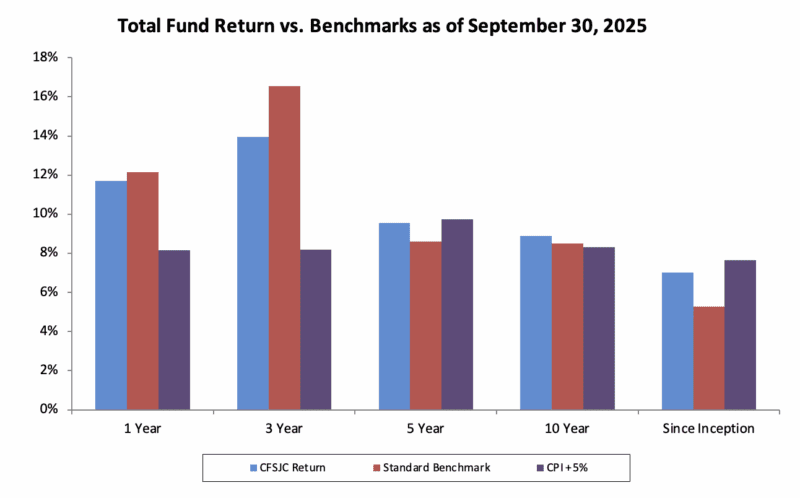 Total Fund Return vs. Benchmarks as of September 30, 2025

18%
16%
14%
12%
10%
8%
6%
4%
2%
0%

1 Year
3 Year
5 Year
10 Year
Since Inception

CFSJC Return
Standard Benchmark
CPI+5%